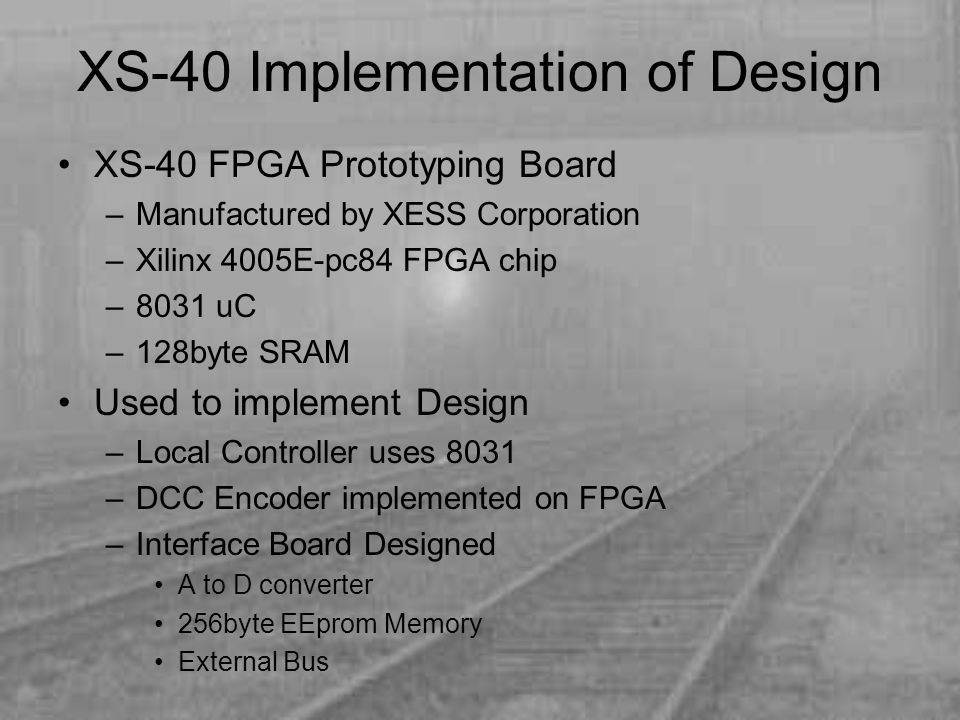 XS-40 Implementation of Design

• XS-40 FPGA Prototyping Board
  – Manufactured by XESS Corporation
  – Xilinx 4005E-pc84 FPGA chip
  – 8031 uC
  – 128byte SRAM
• Used to implement Design
  – Local Controller uses 8031
  – DCC Encoder implemented on FPGA
  – Interface Board Designed
    • A to D converter
    • 256byte EEprom Memory
    • External Bus